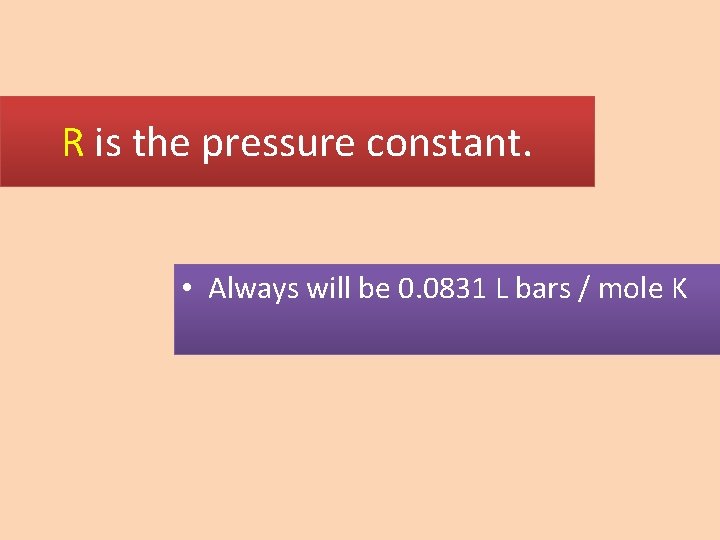 R is the pressure constant.

• Always will be 0.0831 L bars / mole K